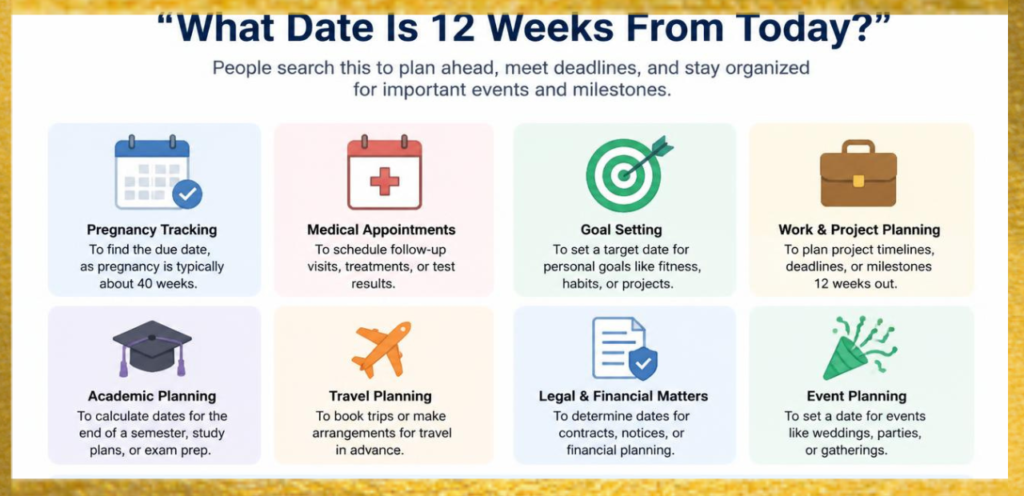 “What Date Is 12 Weeks From Today?”

People search this to plan ahead, meet deadlines, and stay organized for important events and milestones.

Pregnancy Tracking
To find the due date, as pregnancy is typically about 40 weeks.

Medical Appointments
To schedule follow-up visits, treatments, or test results.

Goal Setting
To set a target date for personal goals like fitness, habits, or projects.

Work & Project Planning
To plan project timelines, deadlines, or milestones 12 weeks out.

Academic Planning
To calculate dates for the end of a semester, study plans, or exam prep.

Travel Planning
To book trips or make arrangements for travel in advance.

Legal & Financial Matters
To determine dates for contracts, notices, or financial planning.

Event Planning
To set a date for events like weddings, parties, or gatherings.